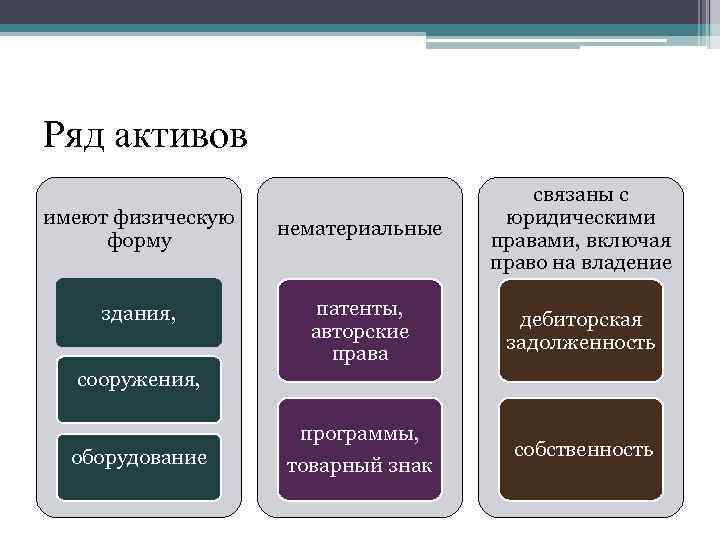 Ряд активов

имеют физическую форму

здания,

сооружения,

оборудование

нематериальные

патенты, авторские права

программы, товарный знак

связаны с юридическими правами, включая право на владение

дебиторская задолженность

собственность